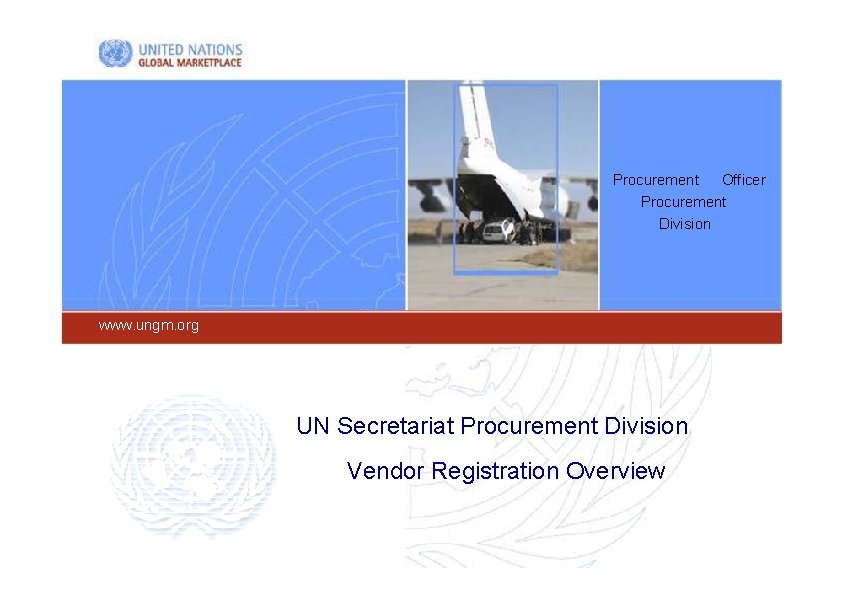 UNITED NATIONS
GLOBAL MARKETPLACE

Procurement Officer
Procurement
Division

www.ungm.org

UN Secretariat Procurement Division

Vendor Registration Overview